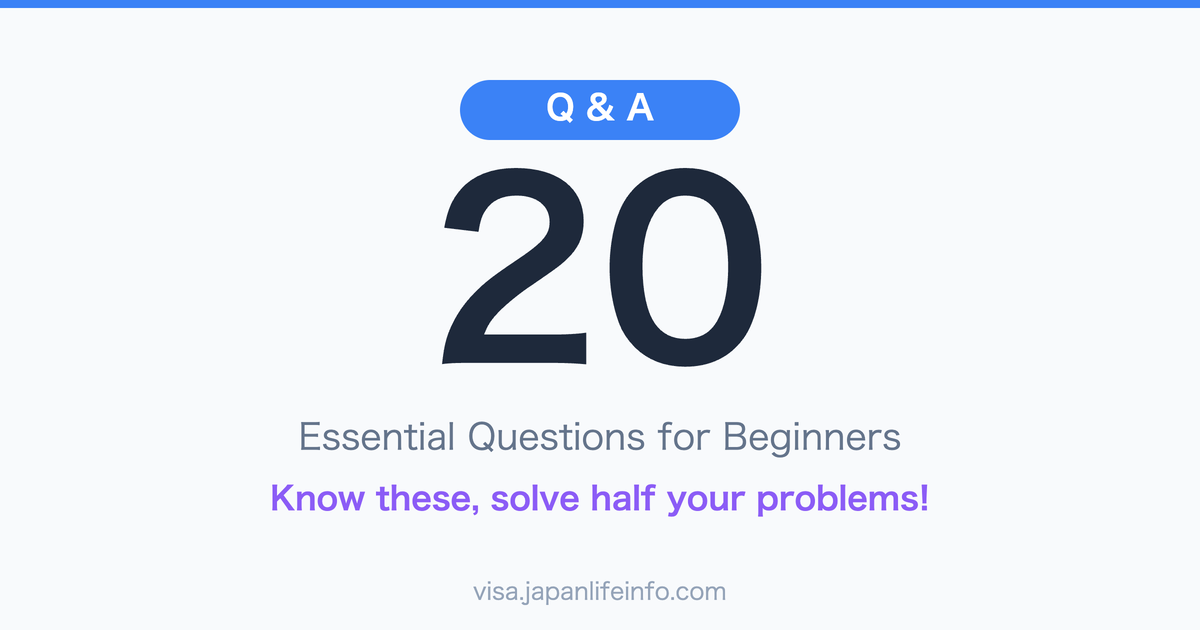 Q & A

20

Essential Questions for Beginners

Know these, solve half your problems!

visa.japanlifeinfo.com